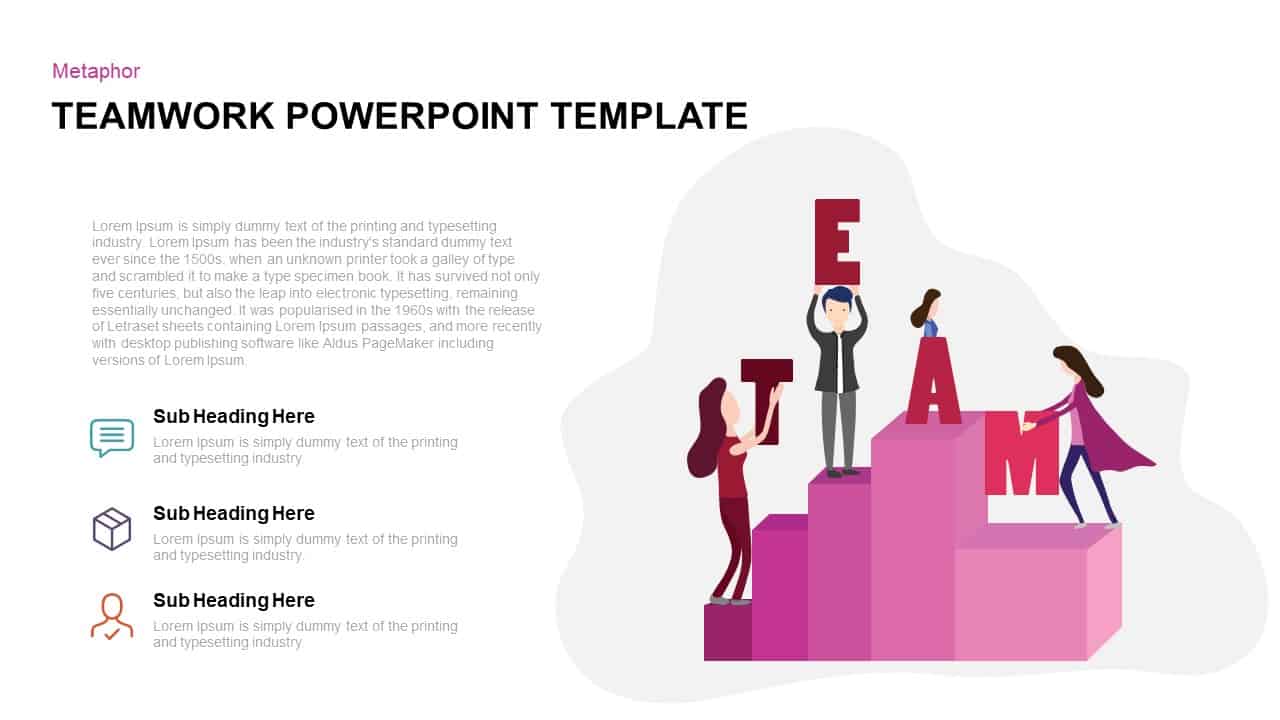 Metaphor

TEAMWORK POWERPOINT TEMPLATE

Lorem Ipsum is simply dummy text of the printing and typesetting industry. Lorem Ipsum has been the industry's standard dummy text ever since the 1500s, when an unknown printer took a galley of type and scrambled it to make a type specimen book. It has survived not only five centuries, but also the leap into electronic typesetting, remaining essentially unchanged. It was popularised in the 1960s with the release of Letraset sheets containing Lorem Ipsum passages, and more recently with desktop publishing software like Aldus PageMaker including versions of Lorem Ipsum.

Sub Heading Here
Lorem Ipsum is simply dummy text of the printing and typesetting industry

Sub Heading Here
Lorem Ipsum is simply dummy text of the printing and typesetting industry.

Sub Heading Here
Lorem Ipsum is simply dummy text of the printing and typesetting industry

T E A M